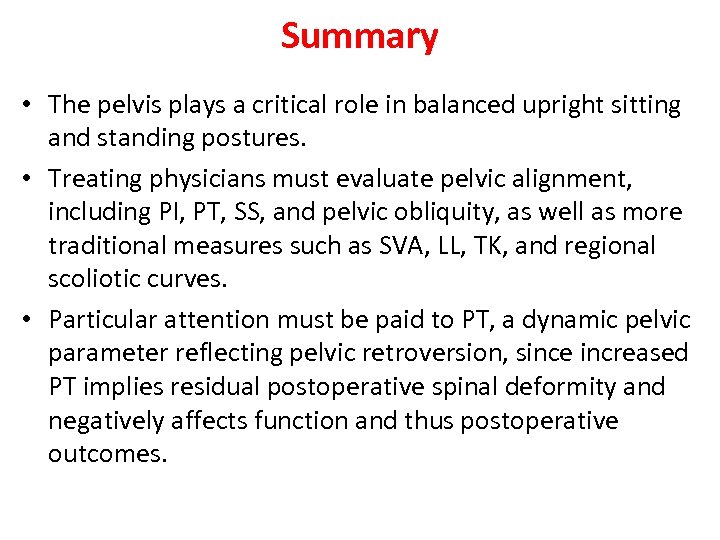 Summary

• The pelvis plays a critical role in balanced upright sitting and standing postures.

• Treating physicians must evaluate pelvic alignment, including PI, PT, SS, and pelvic obliquity, as well as more traditional measures such as SVA, LL, TK, and regional scoliotic curves.

• Particular attention must be paid to PT, a dynamic pelvic parameter reflecting pelvic retroversion, since increased PT implies residual postoperative spinal deformity and negatively affects function and thus postoperative outcomes.